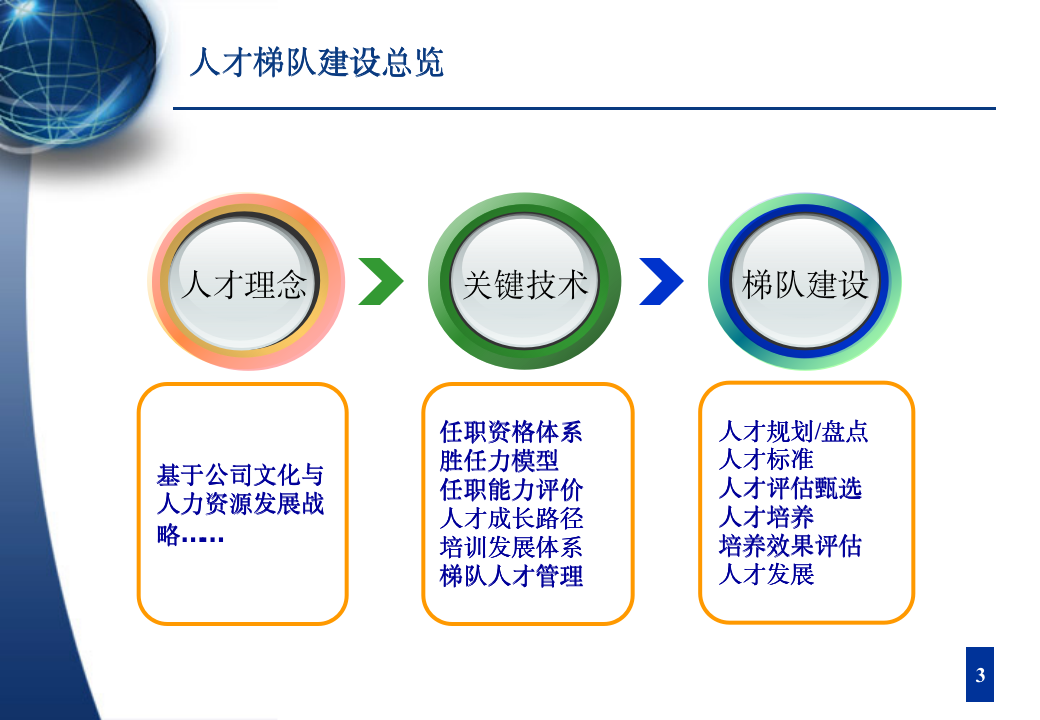 人才梯队建设总览

人才理念

关键技术

梯队建设

基于公司文化与人力资源发展战略……

任职资格体系
胜任力模型
任职能力评价
人才成长路径
培训发展体系
梯队人才管理

人才规划/盘点
人才标准
人才评估甄选
人才培养
培养效果评估
人才发展

3